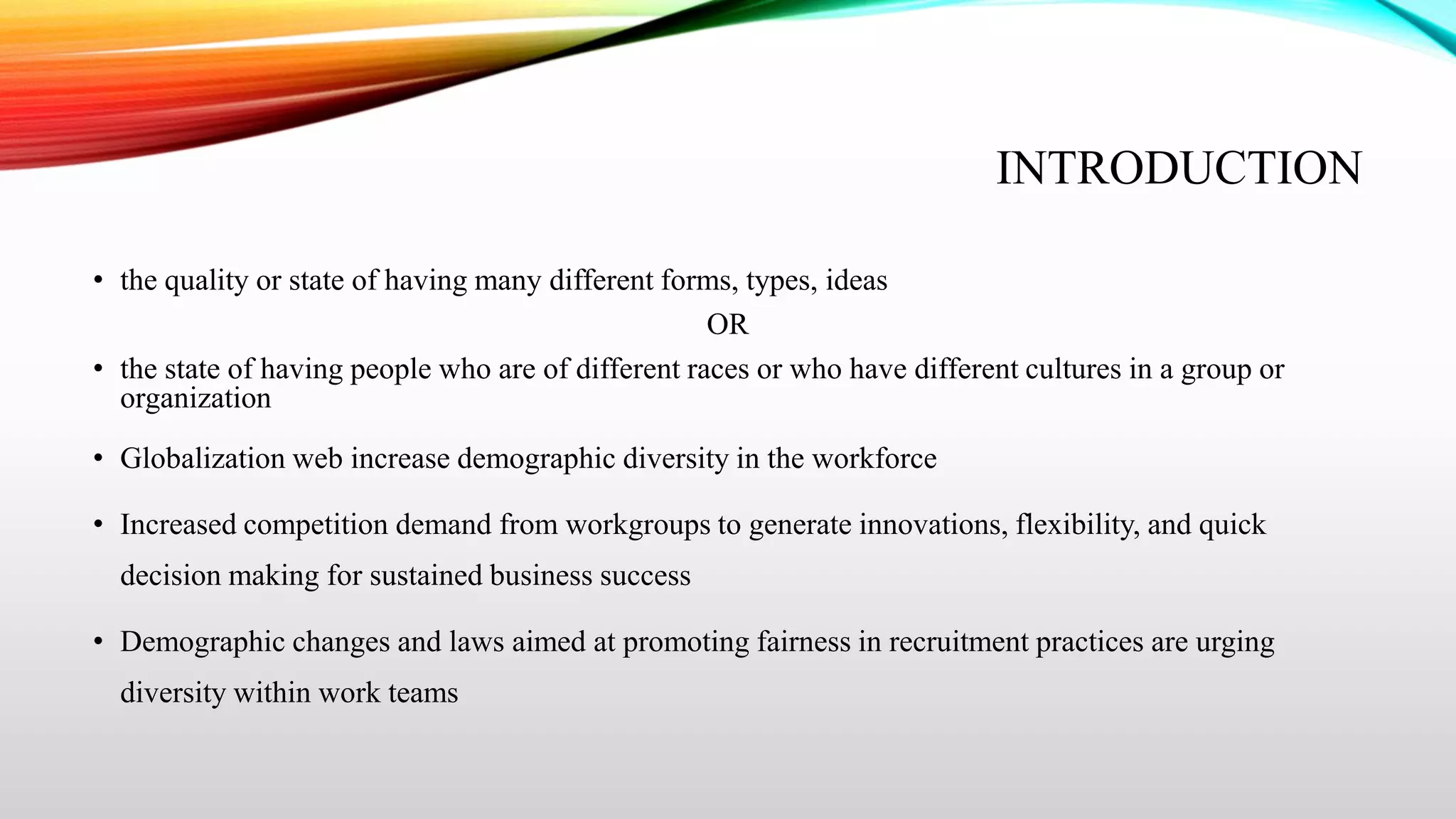 INTRODUCTION

• the quality or state of having many different forms, types, ideas

OR

• the state of having people who are of different races or who have different cultures in a group or organization

• Globalization web increase demographic diversity in the workforce

• Increased competition demand from workgroups to generate innovations, flexibility, and quick decision making for sustained business success

• Demographic changes and laws aimed at promoting fairness in recruitment practices are urging diversity within work teams